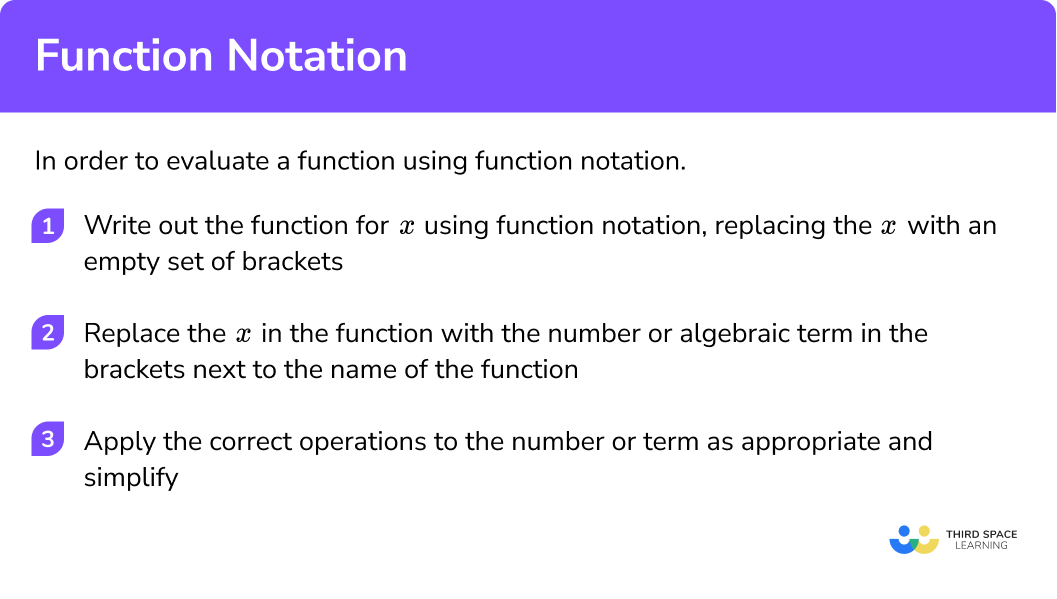 Function Notation

In order to evaluate a function using function notation.

1 Write out the function for $x$ using function notation, replacing the $x$ with an empty set of brackets

2 Replace the $x$ in the function with the number or algebraic term in the brackets next to the name of the function

3 Apply the correct operations to the number or term as appropriate and simplify

THIRD SPACE LEARNING